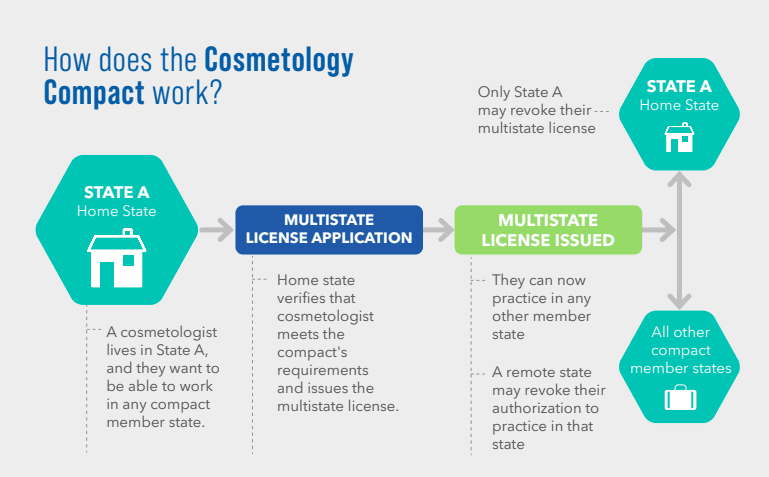 How does the Cosmetology Compact work?

STATE A
Home State

A cosmetologist lives in State A, and they want to be able to work in any compact member state.

MULTISTATE LICENSE APPLICATION

Home state verifies that cosmetologist meets the compact's requirements and issues the multistate license.

MULTISTATE LICENSE ISSUED

They can now practice in any other member state

A remote state may revoke their authorization to practice in that state

Only State A may revoke their multistate license

STATE A
Home State

All other compact member states